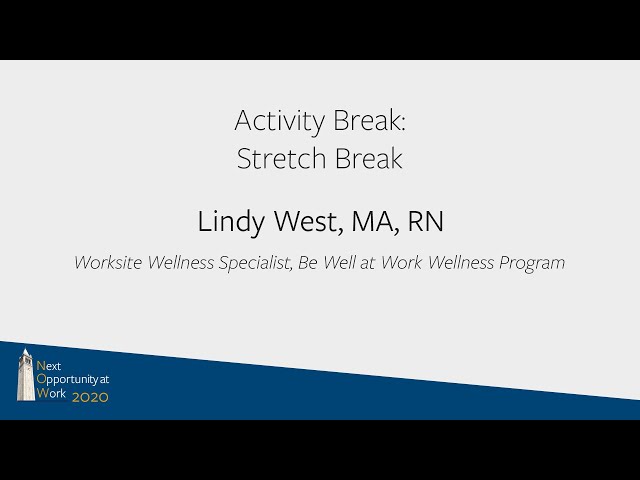 Activity Break:
Stretch Break

Lindy West, MA, RN

Worksite Wellness Specialist, Be Well at Work Wellness Program

Next
Opportunity at
Work 2020